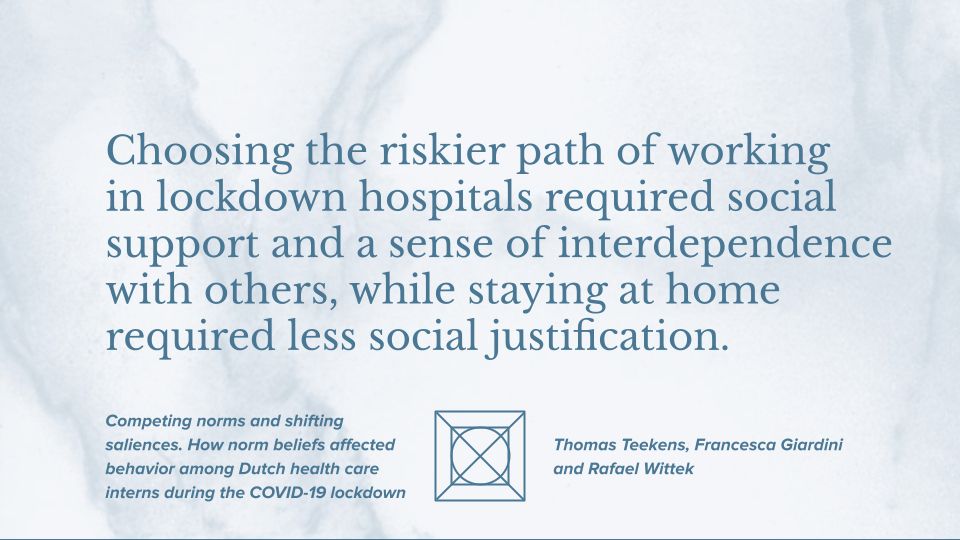 Choosing the riskier path of working in lockdown hospitals required social support and a sense of interdependence with others, while staying at home required less social justification.

Competing norms and shifting saliences. How norm beliefs affected behavior among Dutch health care interns during the COVID-19 lockdown

Thomas Teekens, Francesca Giardini and Rafael Wittek